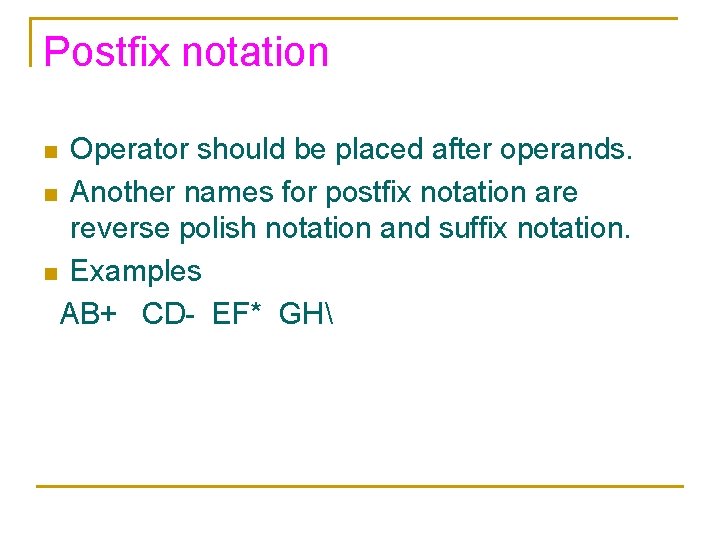 Postfix notation

- Operator should be placed after operands.
- Another names for postfix notation are reverse polish notation and suffix notation.
- Examples

AB+ CD- EF* GH\